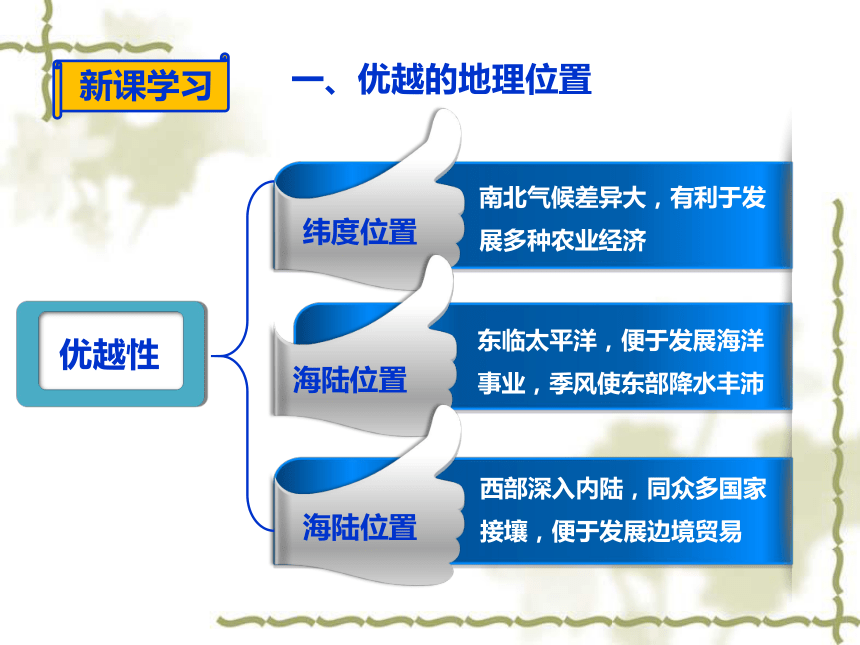 新课学习

一、优越的地理位置

优越性

纬度位置

南北气候差异大，有利于发展多种农业经济

海陆位置

东临太平洋，便于发展海洋事业，季风使东部降水丰沛

海陆位置

西部深入内陆，同众多国家接壤，便于发展边境贸易